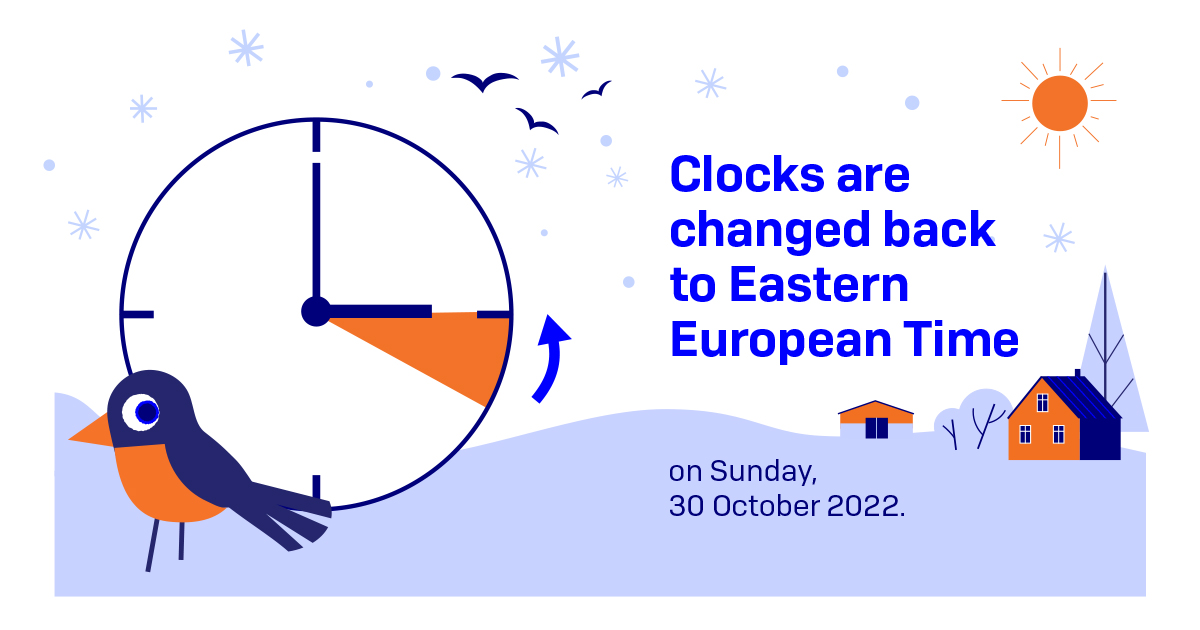 Clocks are changed back to Eastern European Time

on Sunday, 30 October 2022.